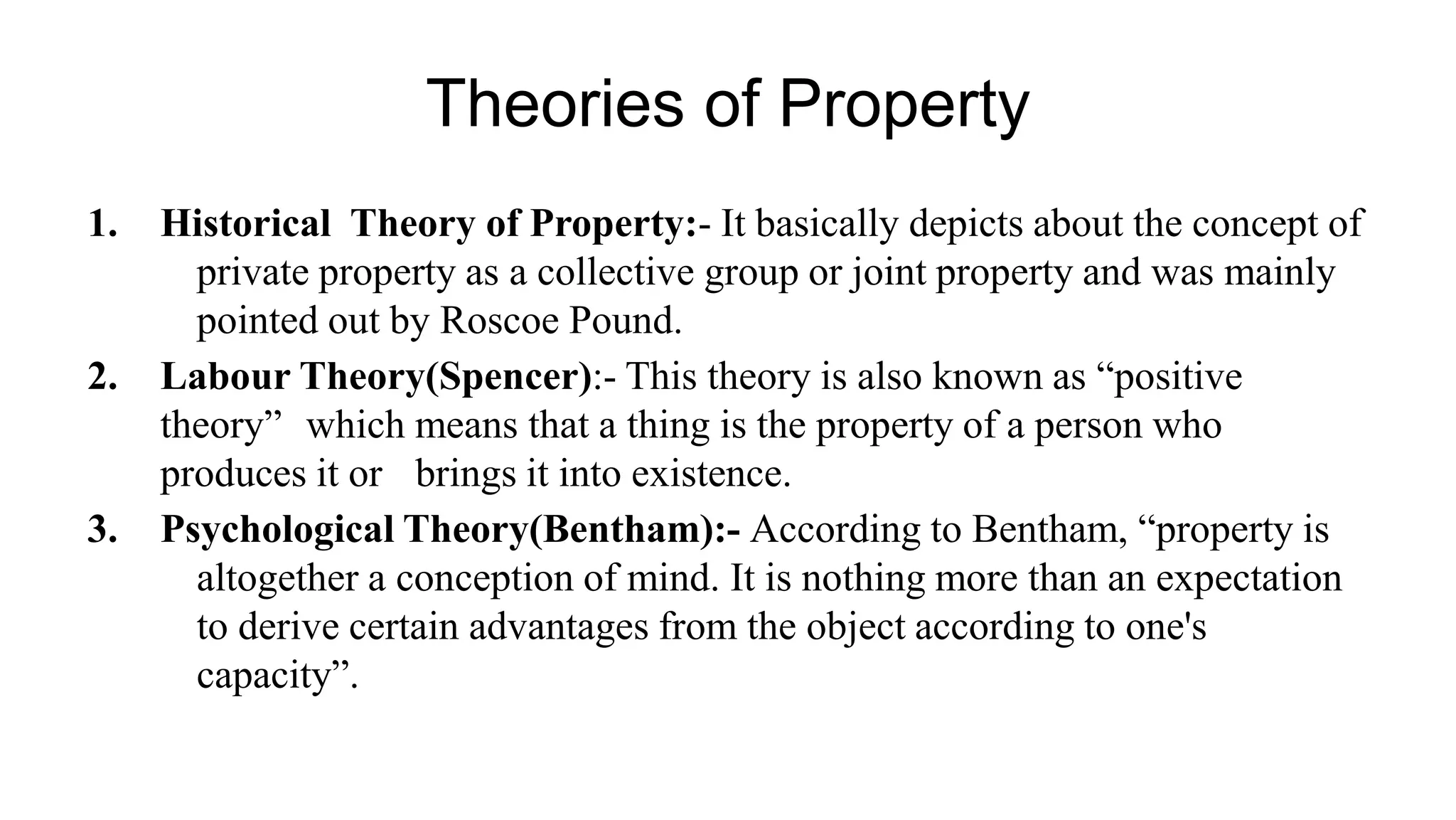 Theories of Property

1. Historical Theory of Property:- It basically depicts about the concept of private property as a collective group or joint property and was mainly pointed out by Roscoe Pound.

2. Labour Theory(Spencer):- This theory is also known as “positive theory” which means that a thing is the property of a person who produces it or brings it into existence.

3. Psychological Theory(Bentham):- According to Bentham, “property is altogether a conception of mind. It is nothing more than an expectation to derive certain advantages from the object according to one's capacity”.